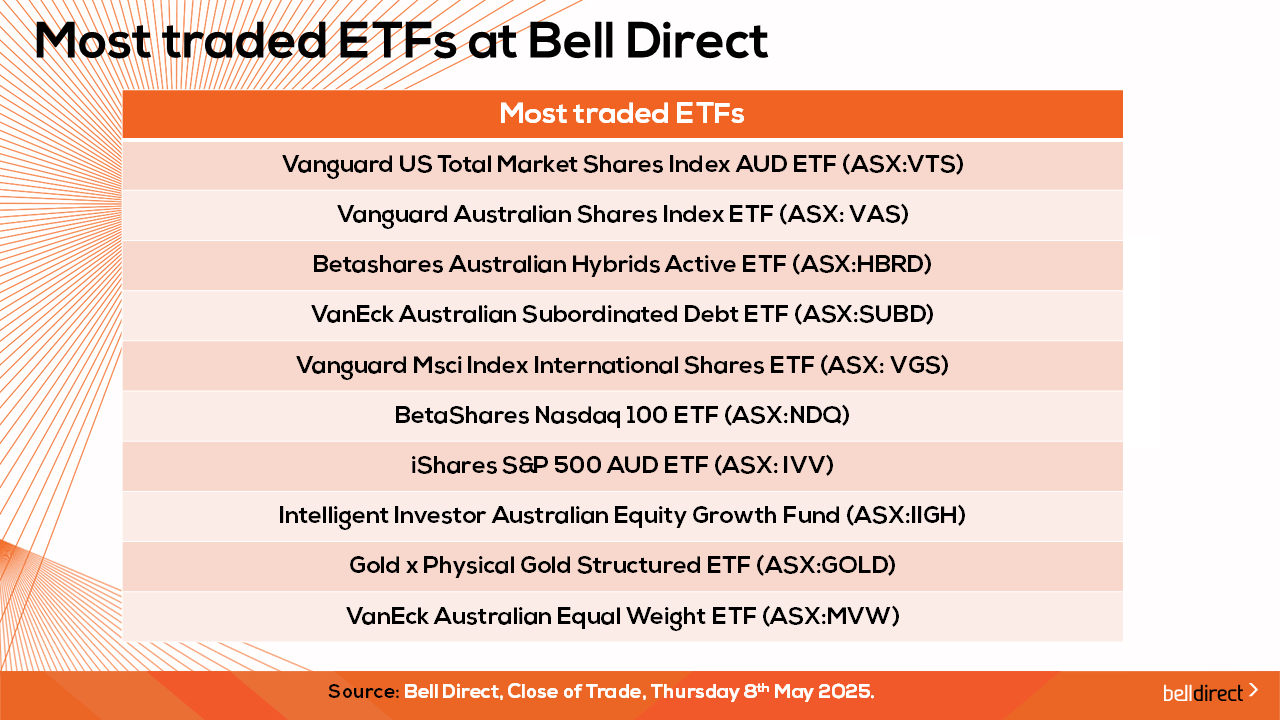 Most traded ETFs at Bell Direct

| Most traded ETFs |
|---|
| Vanguard US Total Market Shares Index AUD ETF (ASX:VTS) |
| Vanguard Australian Shares Index ETF (ASX: VAS) |
| Betashares Australian Hybrids Active ETF (ASX:HBRD) |
| VanEck Australian Subordinated Debt ETF (ASX:SUBD) |
| Vanguard Msci Index International Shares ETF (ASX: VGS) |
| BetaShares Nasdaq 100 ETF (ASX:NDQ) |
| iShares S&P 500 AUD ETF (ASX: IVV) |
| Intelligent Investor Australian Equity Growth Fund (ASX:IIGH) |
| Gold x Physical Gold Structured ETF (ASX:GOLD) |
| VanEck Australian Equal Weight ETF (ASX:MVW) |

Source: Bell Direct, Close of Trade, Thursday 8$^{th}$ May 2025.

belldirect